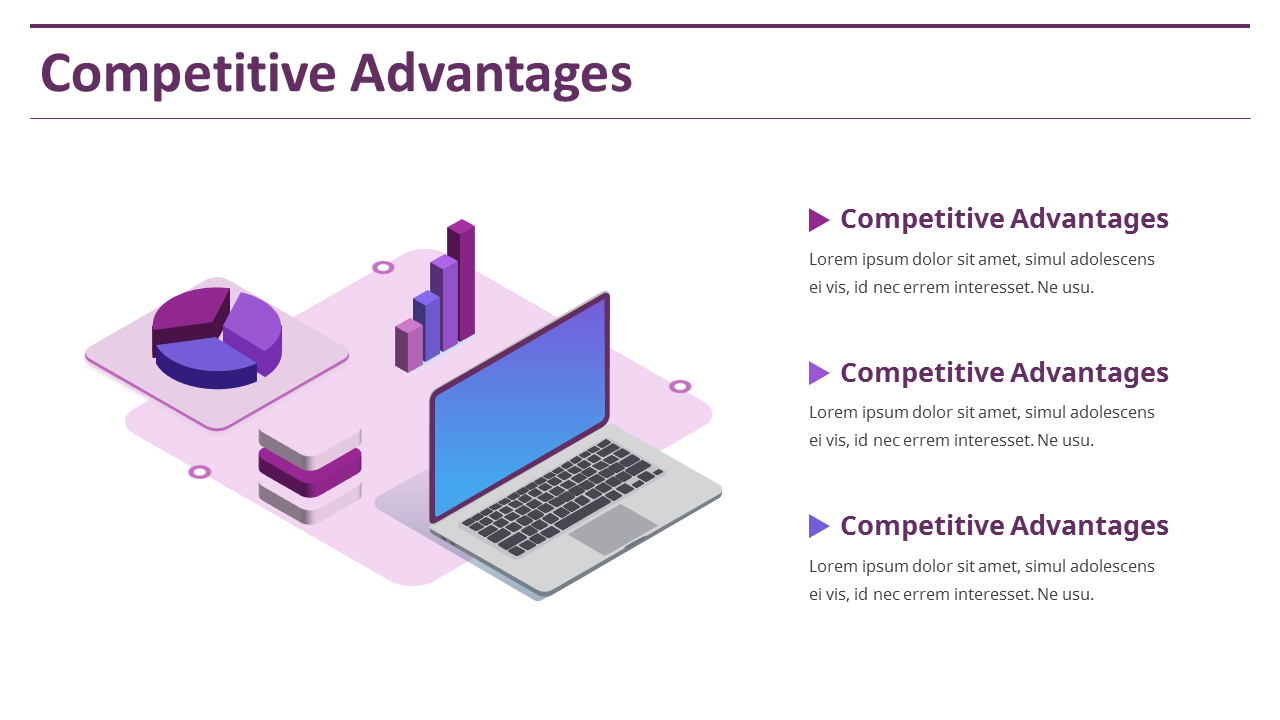 Competitive Advantages

Competitive Advantages

Lorem ipsum dolor sit amet, simul adolescens ei vis, id nec errem interesset. Ne usu.

Competitive Advantages

Lorem ipsum dolor sit amet, simul adolescens ei vis, id nec errem interesset. Ne usu.

Competitive Advantages

Lorem ipsum dolor sit amet, simul adolescens ei vis, id nec errem interesset. Ne usu.